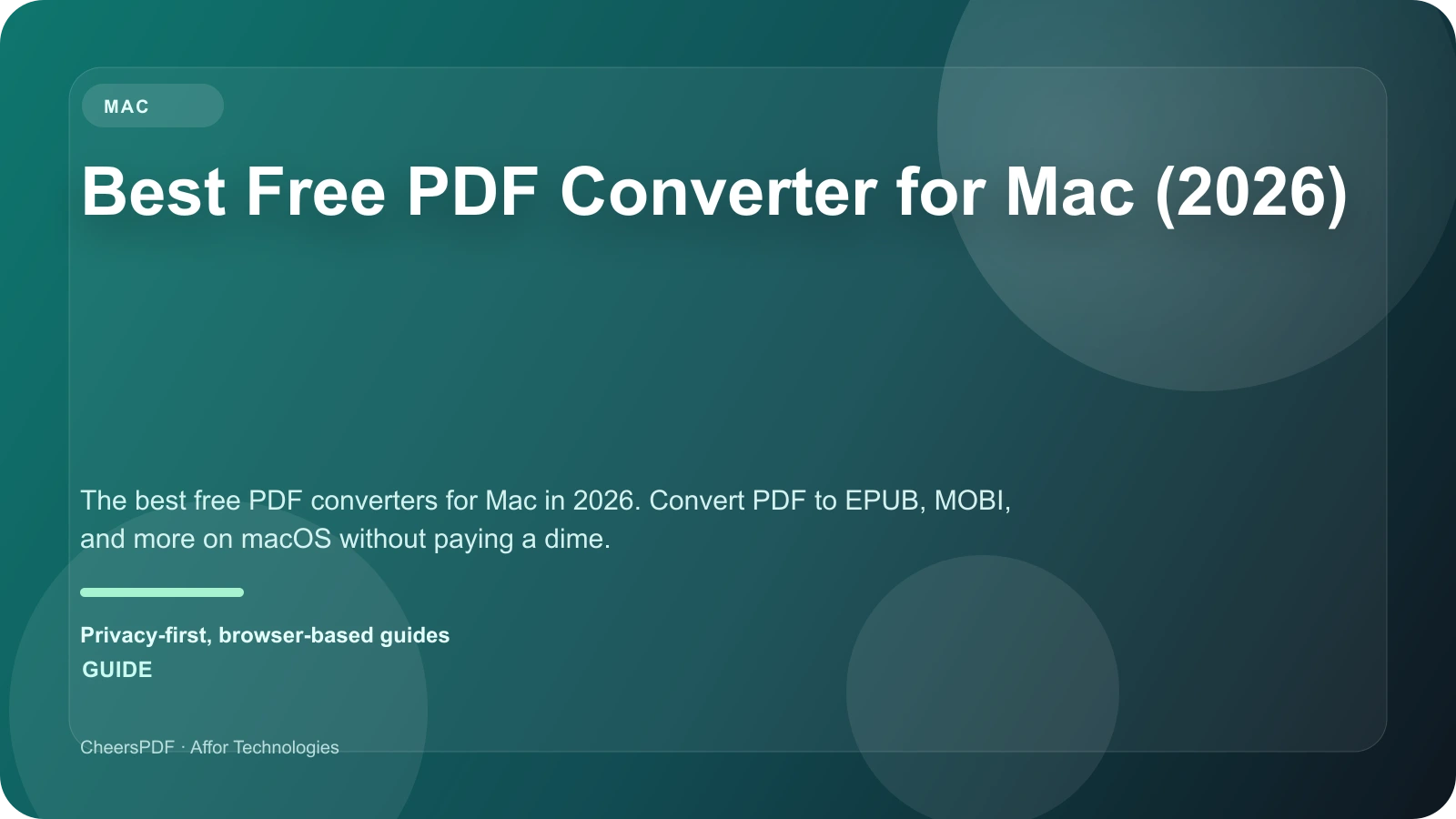 MAC

Best Free PDF Converter for Mac (2026)

The best free PDF converters for Mac in 2026. Convert PDF to EPUB, MOBI, and more on macOS without paying a dime.

Privacy-first, browser-based guides
GUIDE

CheersPDF · Affor Technologies